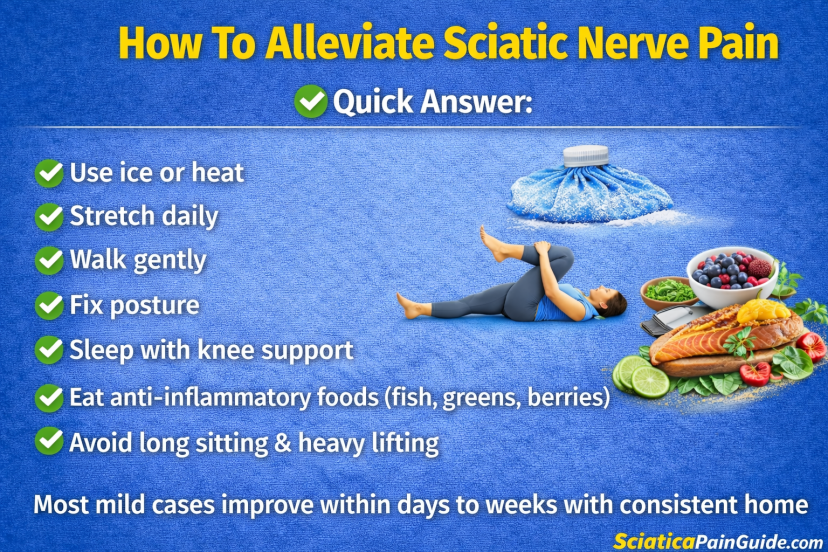 How To Alleviate Sciatic Nerve Pain

Quick Answer:

Use ice or heat
Stretch daily
Walk gently
Fix posture
Sleep with knee support
Eat anti-inflammatory foods (fish, greens, berries)
Avoid long sitting & heavy lifting

Most mild cases improve within days to weeks with consistent home

SciaticaPainGuide.com